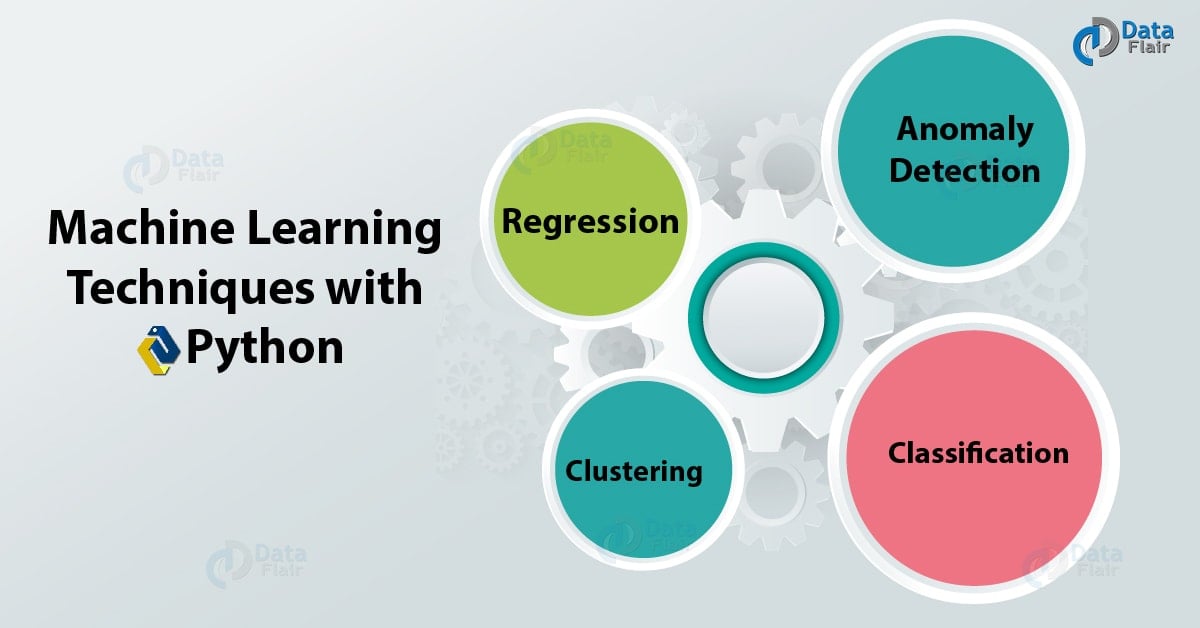 Data Flair

Machine Learning Techniques with Python

Regression

Anomaly Detection

Clustering

Classification

Data Flair

Data Flair

Data Flair

Data Flair

Data Flair